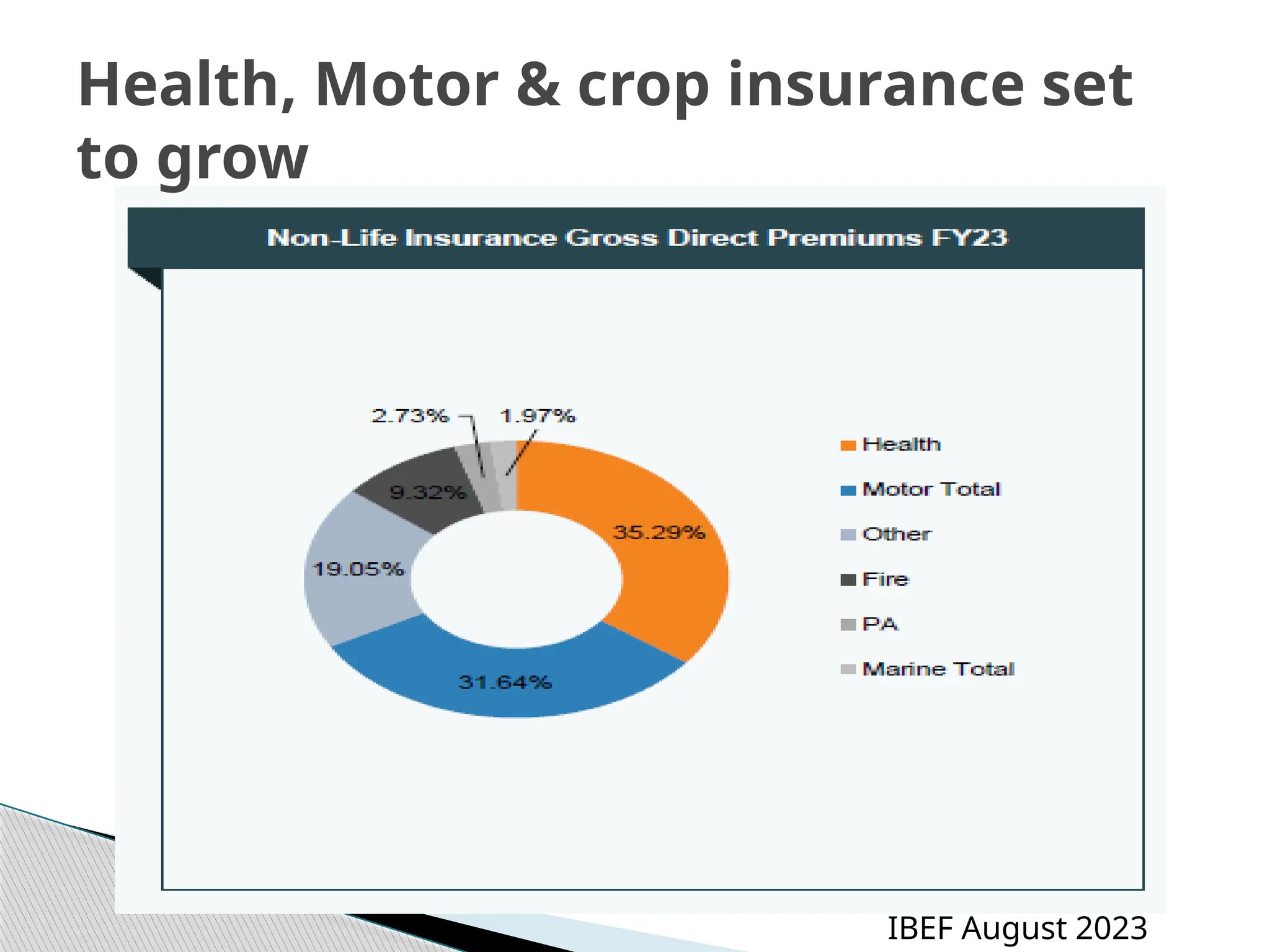 Health, Motor & crop insurance set to grow

Non-Life Insurance Gross Direct Premiums FY23

2.73%
1.97%
9.32%
35.29%
19.05%
31.64%

Health
Motor Total
Other
Fire
PA
Marine Total

IBEF August 2023